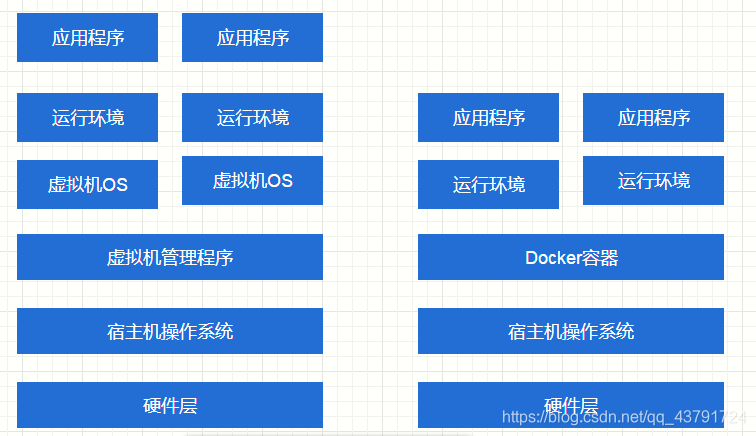 应用程序 应用程序

运行环境 运行环境

虚拟机OS 虚拟机OS

虚拟机管理程序

宿主机操作系统

硬件层

应用程序 应用程序

运行环境 运行环境

Docker容器

宿主机操作系统

硬件层

https://blog.csdn.net/qq_43791724